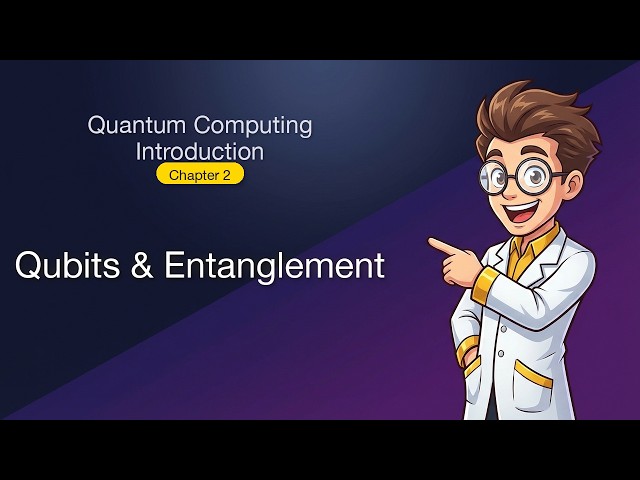 Quantum Computing
Introduction
Chapter 2

Qubits & Entanglement